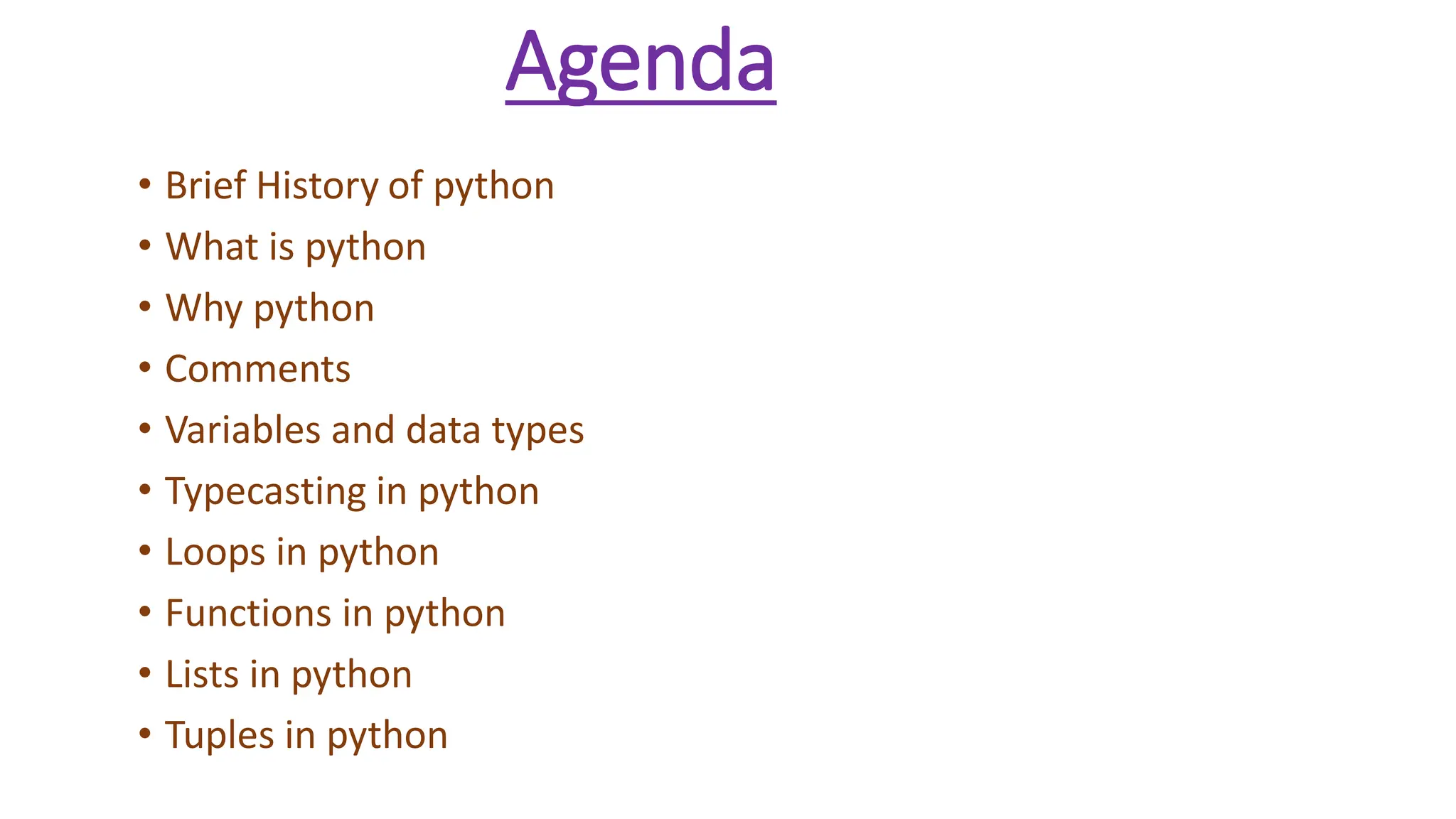 Agenda

• Brief History of python
• What is python
• Why python
• Comments
• Variables and data types
• Typecasting in python
• Loops in python
• Functions in python
• Lists in python
• Tuples in python